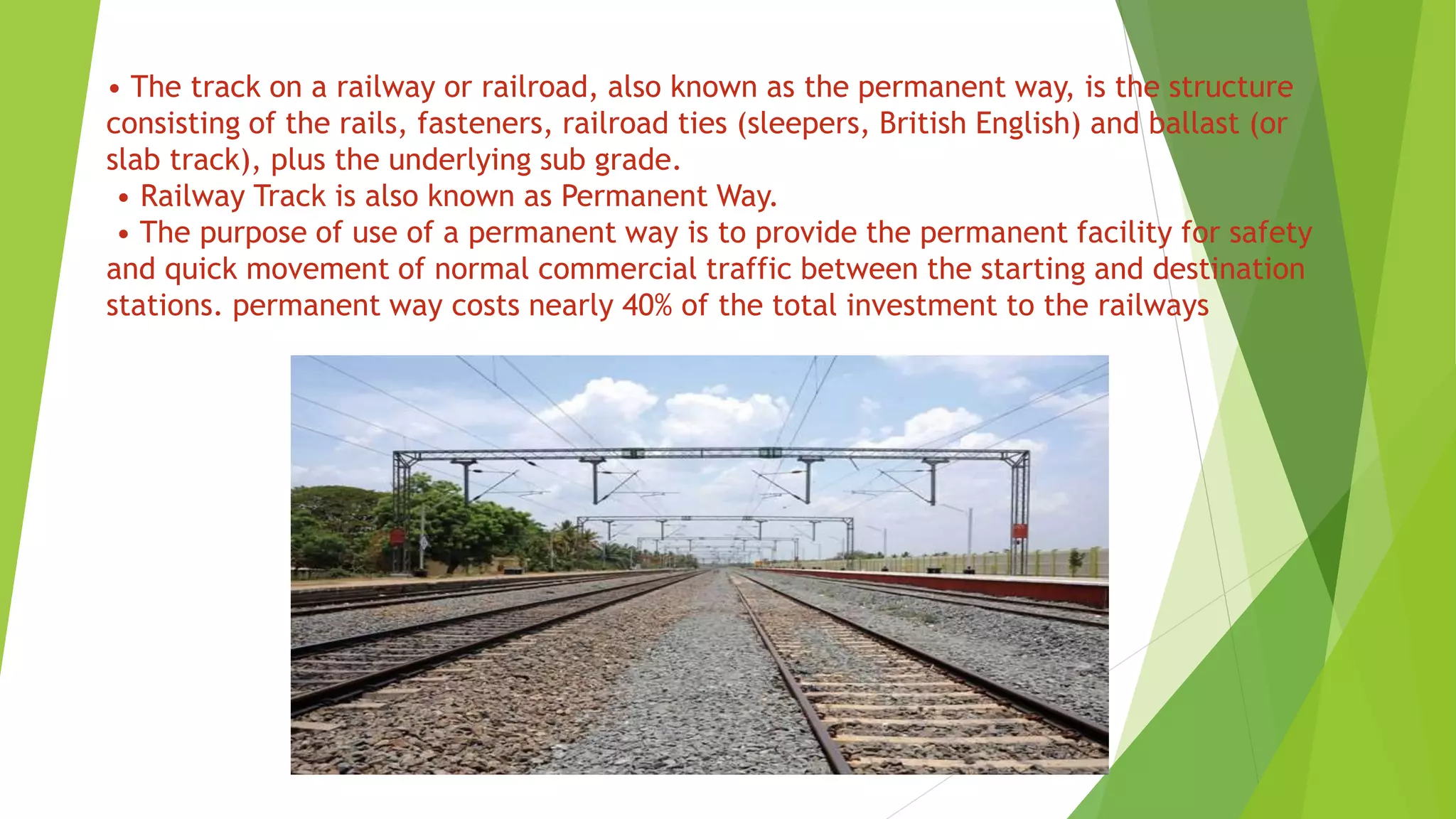 • The track on a railway or railroad, also known as the permanent way, is the structure consisting of the rails, fasteners, railroad ties (sleepers, British English) and ballast (or slab track), plus the underlying sub grade.

• Railway Track is also known as Permanent Way.

• The purpose of use of a permanent way is to provide the permanent facility for safety and quick movement of normal commercial traffic between the starting and destination stations. permanent way costs nearly 40% of the total investment to the railways